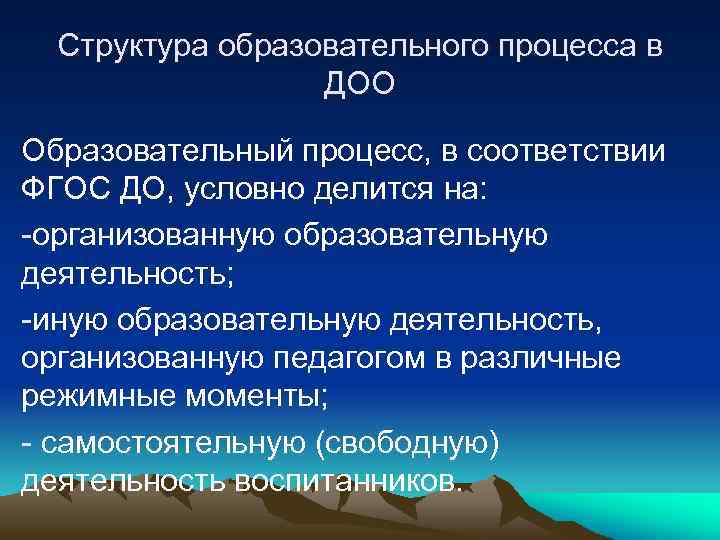 Структура образовательного процесса в ДОО

Образовательный процесс, в соответствии ФГОС ДО, условно делится на:

-организованную образовательную деятельность;

-иную образовательную деятельность, организованную педагогом в различные режимные моменты;

- самостоятельную (свободную) деятельность воспитанников.